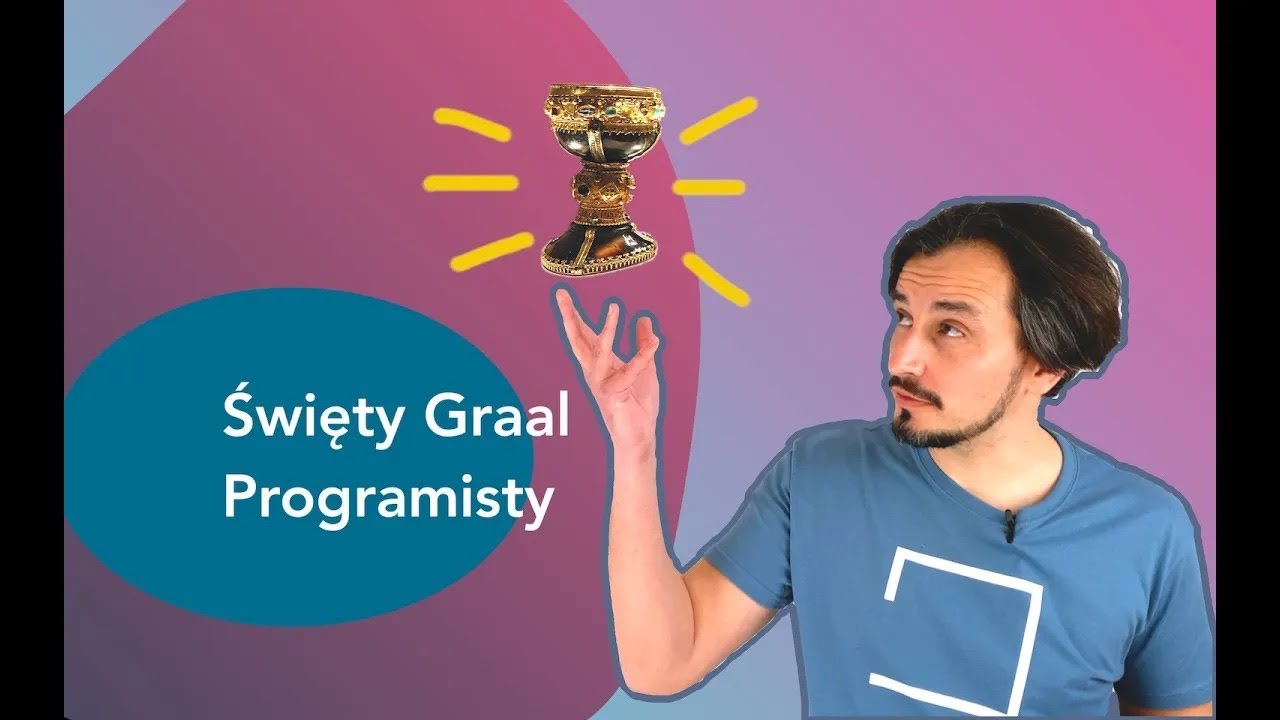 Święty Graal Programisty